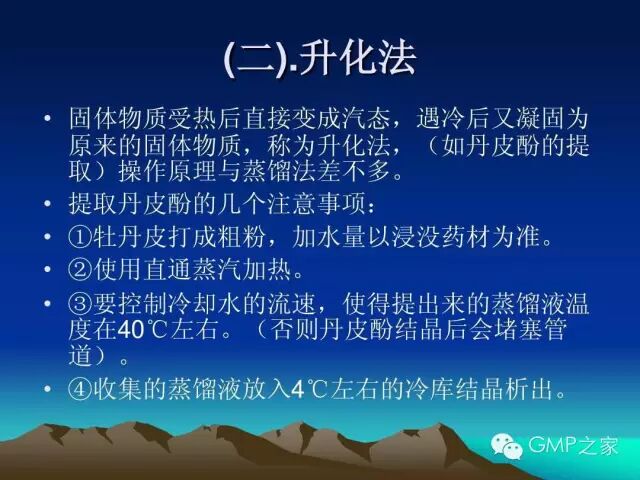 (二).升化法

• 固体物质受热后直接变成汽态，遇冷后又凝固为原来的固体物质，称为升化法，（如丹皮酚的提取）操作原理与蒸馏法差不多。

• 提取丹皮酚的几个注意事项：

• ①牡丹皮打成粗粉，加水量以浸没药材为准。

• ②使用直通蒸汽加热。

• ③要控制冷却水的流速，使得提出来的蒸馏液温度在40℃左右。（否则丹皮酚结晶后会堵塞管道）。

• ④收集的蒸馏液放入4℃左右的冷库结晶析出。

GMP之家